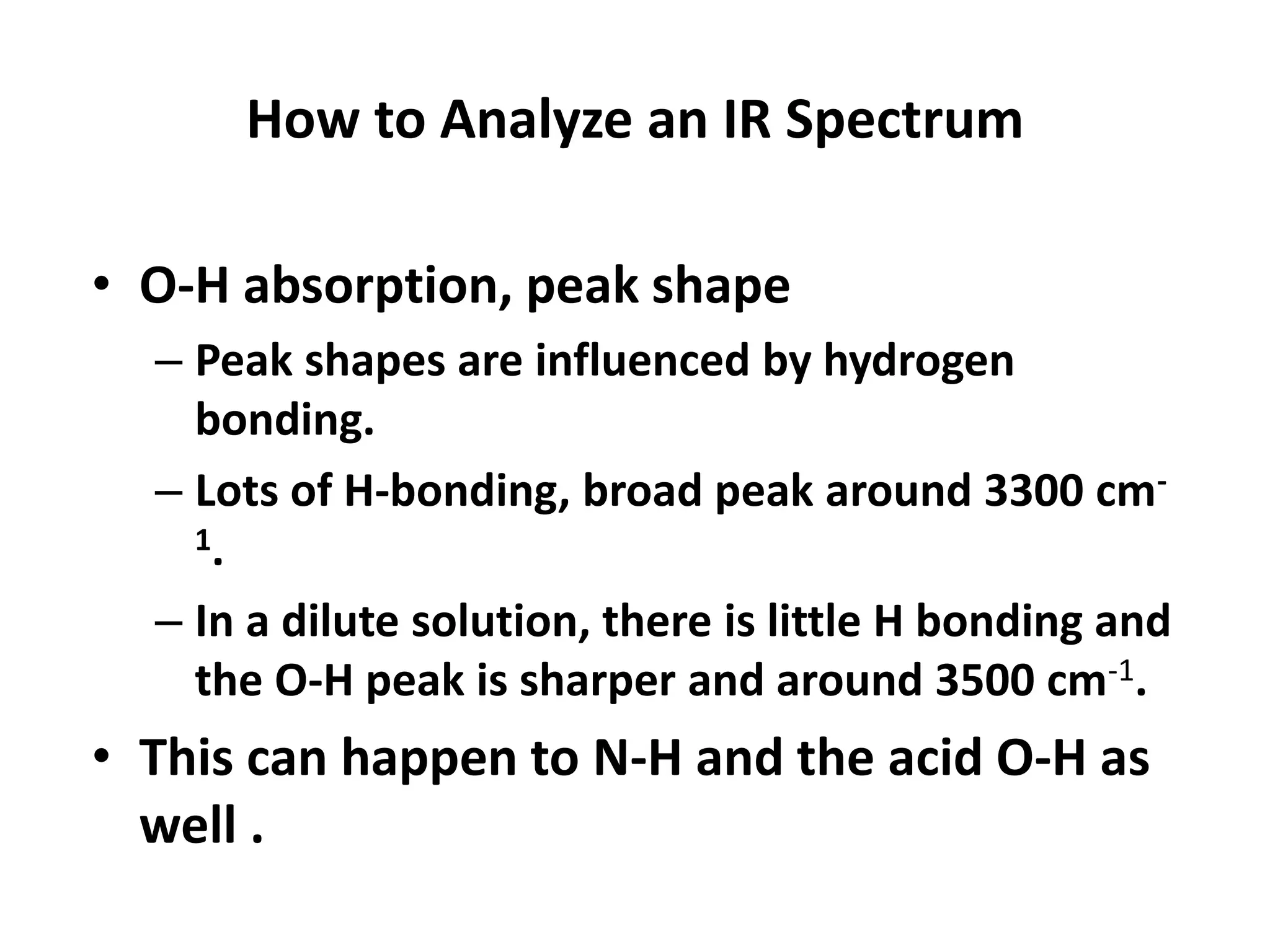 How to Analyze an IR Spectrum

• O-H absorption, peak shape
 – Peak shapes are influenced by hydrogen bonding.
 – Lots of H-bonding, broad peak around 3300 $cm^{-1}$.
 – In a dilute solution, there is little H bonding and the O-H peak is sharper and around 3500 $cm^{-1}$.
• This can happen to N-H and the acid O-H as well .